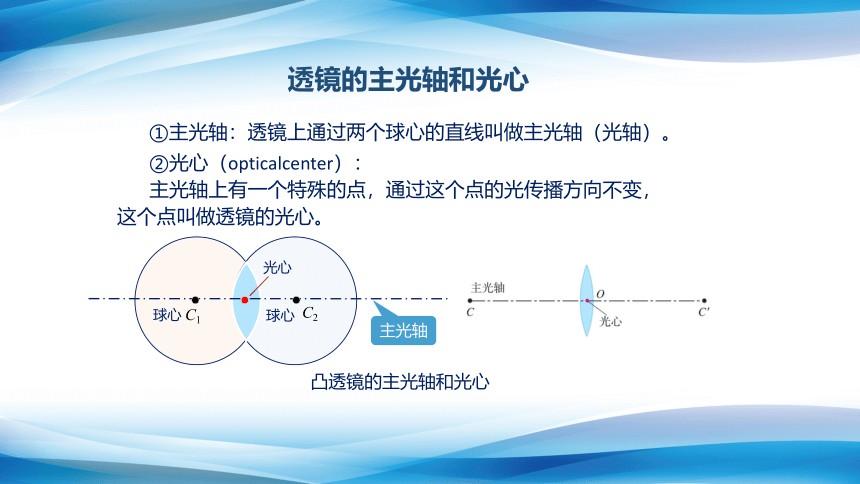 透镜的主光轴和光心

①主光轴：透镜上通过两个球心的直线叫做主光轴（光轴）。

②光心（opticalcenter）：

主光轴上有一个特殊的点，通过这个点的光传播方向不变，这个点叫做透镜的光心。

光心
球心 $C_1$
球心 $C_2$
主光轴

凸透镜的主光轴和光心

主光轴
$C$
$O$
光心
$C'$